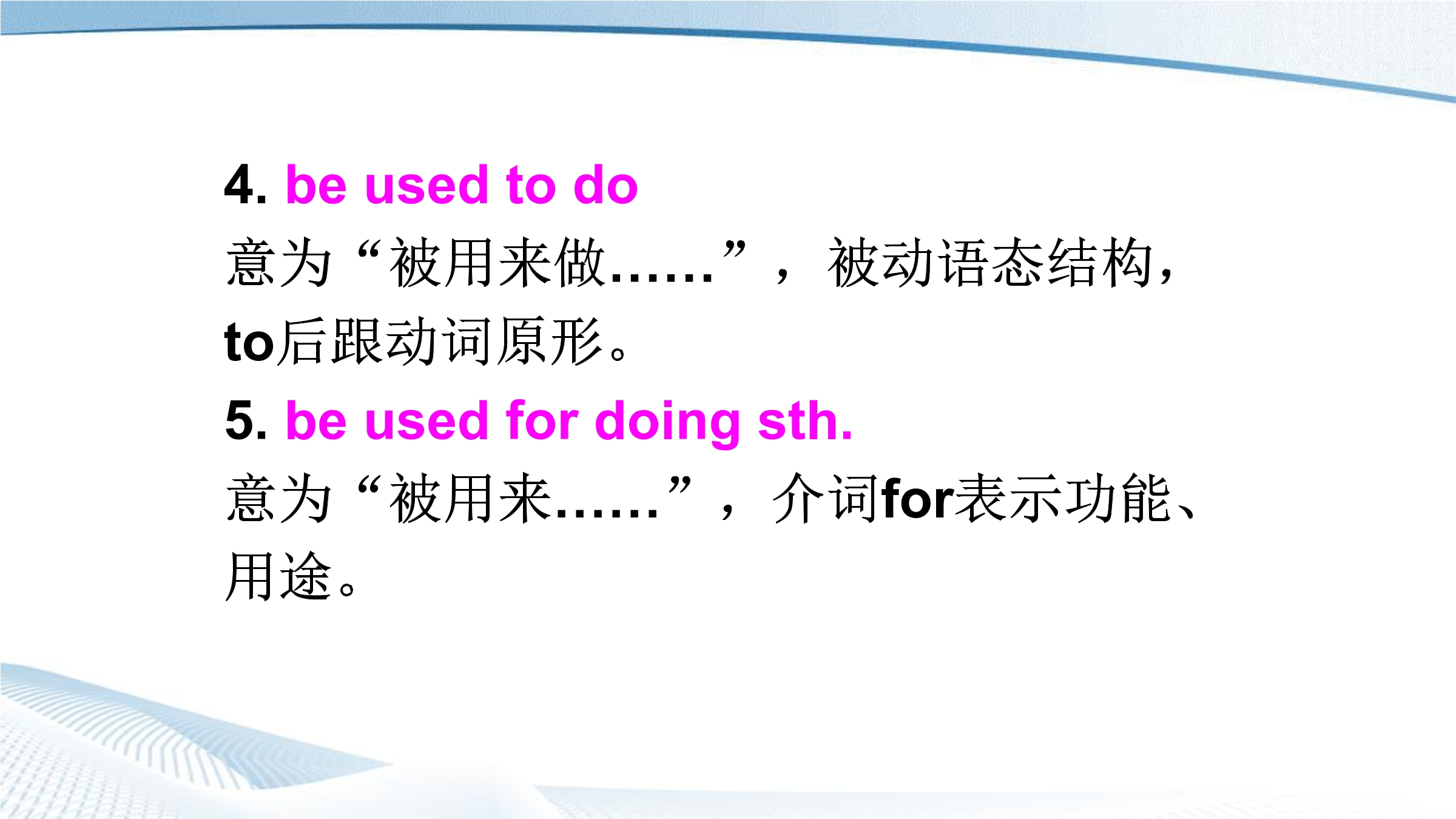 4. be used to do
意为“被用来做……”，被动语态结构，to后跟动词原形。

5. be used for doing sth.
意为“被用来……”，介词for表示功能、用途。